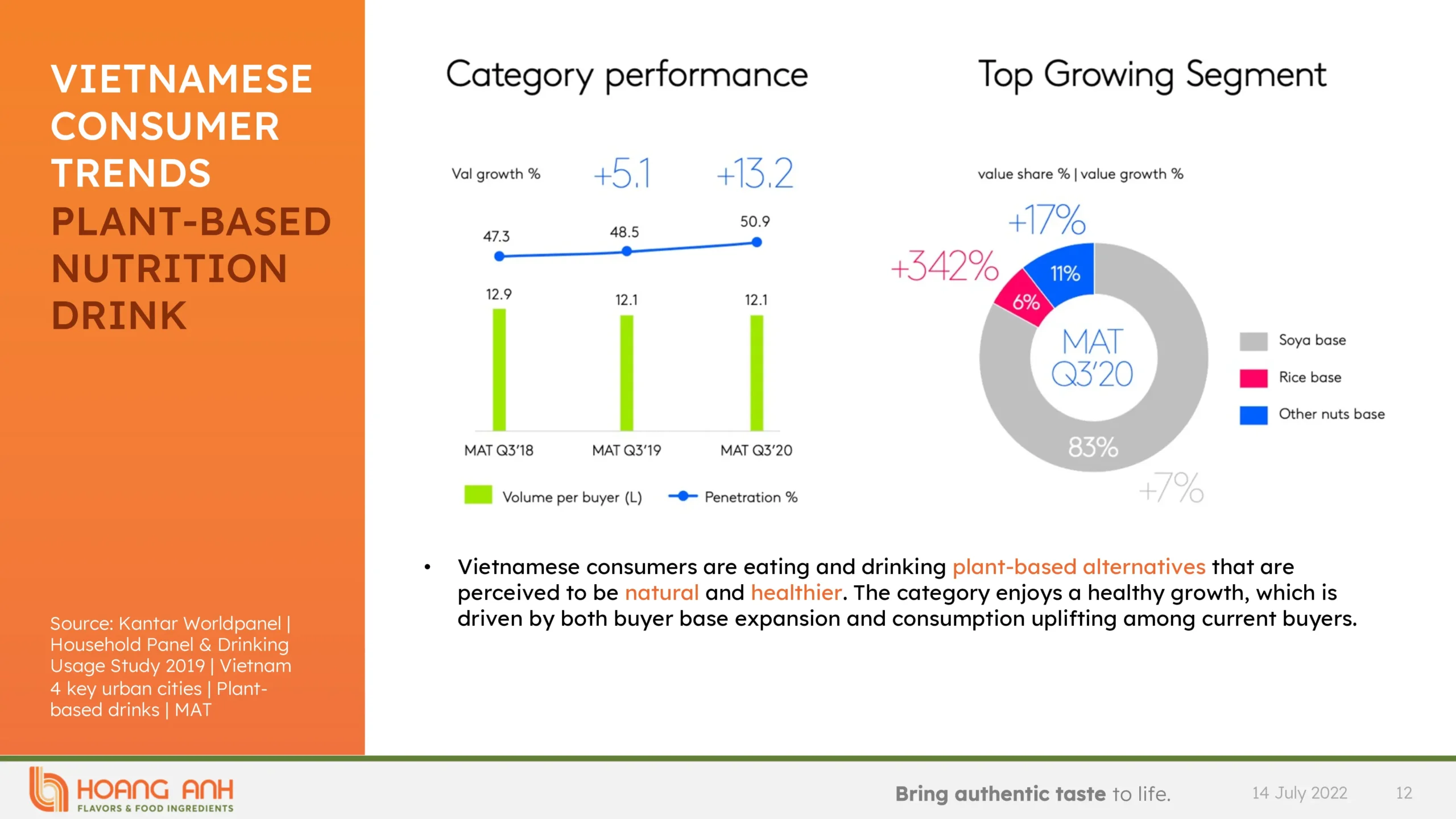 VIETNAMESE CONSUMER TRENDS
PLANT-BASED NUTRITION DRINK

Source: Kantar Worldpanel | Household Panel & Drinking Usage Study 2019 | Vietnam 4 key urban cities | Plant-based drinks | MAT

Category performance

Val growth %
+5.1
+13.2

47.3
48.5
50.9
12.9
12.1
12.1
MAT Q3'18
MAT Q3'19
MAT Q3'20

Volume per buyer (L)
Penetration %

Top Growing Segment

value share % | value growth %

+17%
+342%
11%
6%
MAT Q3'20
83%
+7%

Soya base
Rice base
Other nuts base

• Vietnamese consumers are eating and drinking plant-based alternatives that are perceived to be natural and healthier. The category enjoys a healthy growth, which is driven by both buyer base expansion and consumption uplifting among current buyers.

HOANG ANH
FLAVORS & FOOD INGREDIENTS

Bring authentic taste to life.
14 July 2022
12